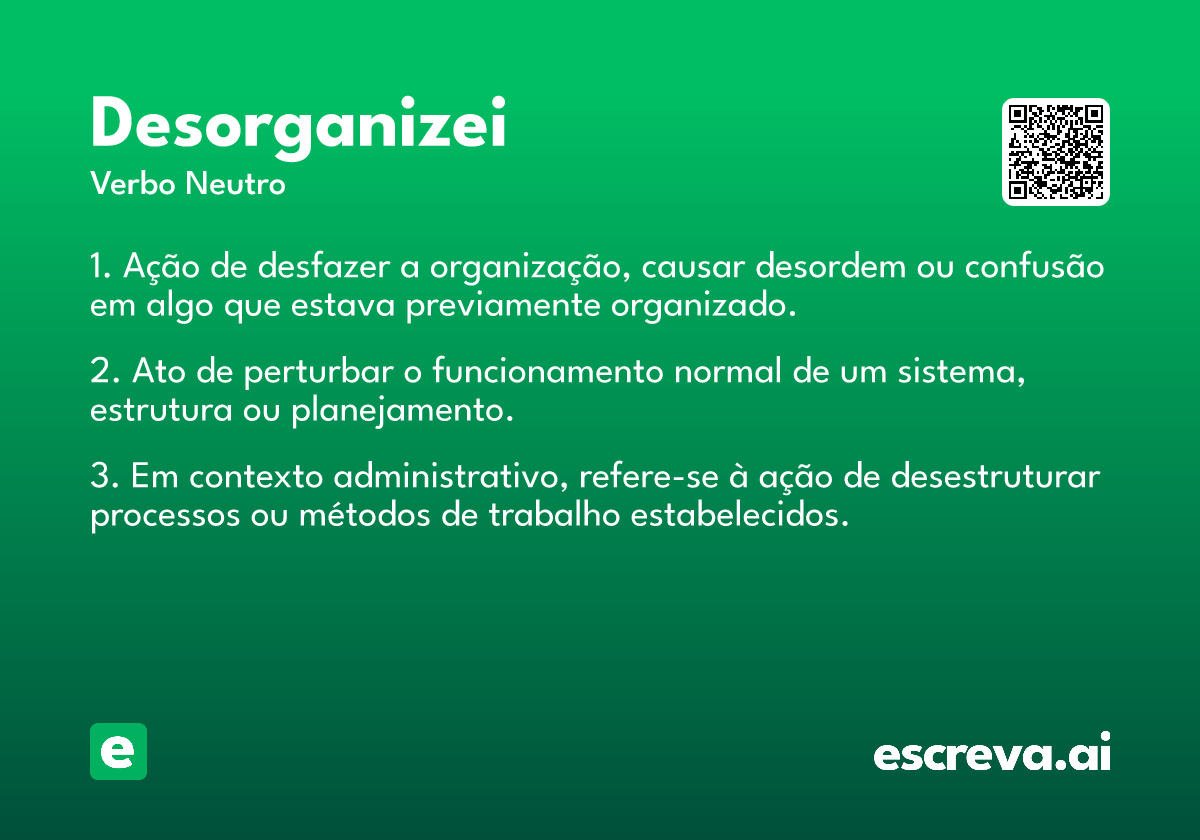 Desorganizei
Verbo Neutro

1. Ação de desfazer a organização, causar desordem ou confusão em algo que estava previamente organizado.

2. Ato de perturbar o funcionamento normal de um sistema, estrutura ou planejamento.

3. Em contexto administrativo, refere-se à ação de desestruturar processos ou métodos de trabalho estabelecidos.

e

escreva.ai